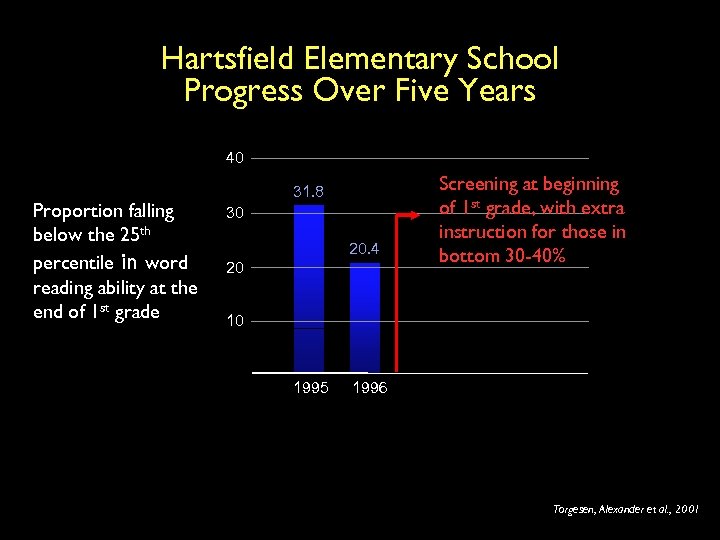 Hartsfield Elementary School
Progress Over Five Years

Proportion falling below the 25$^{th}$ percentile in word reading ability at the end of 1$^{st}$ grade

40
30
20
10

31.8
20.4

1995
1996

Screening at beginning of 1$^{st}$ grade, with extra instruction for those in bottom 30-40%

Torgesen, Alexander et al., 2001